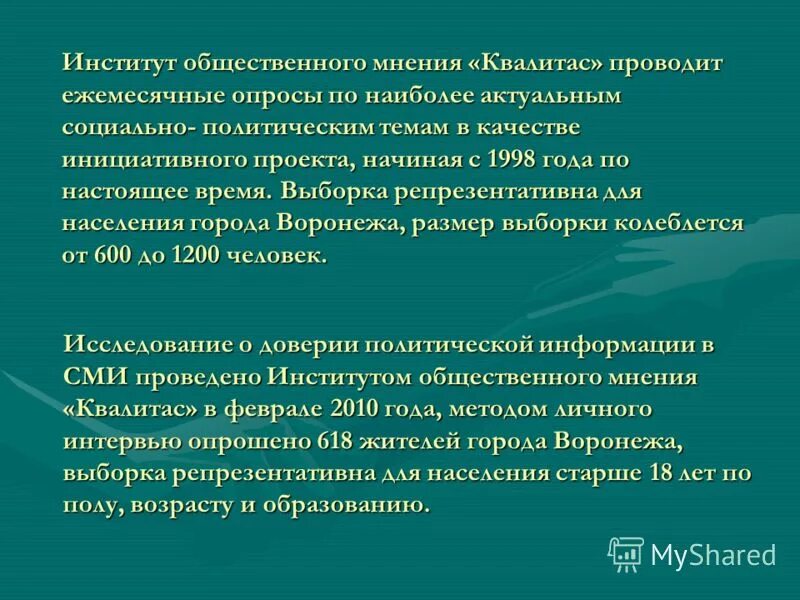 Институт общественного мнения «Квалитас» проводит ежемесячные опросы по наиболее актуальным социально- политическим темам в качестве инициативного проекта, начиная с 1998 года по настоящее время. Выборка репрезентативна для населения города Воронежа, размер выборки колеблется от 600 до 1200 человек.

Исследование о доверии политической информации в СМИ проведено Институтом общественного мнения «Квалитас» в феврале 2010 года, методом личного интервью опрошено 618 жителей города Воронежа, выборка репрезентативна для населения старше 18 лет по полу, возрасту и образованию.

MyShared